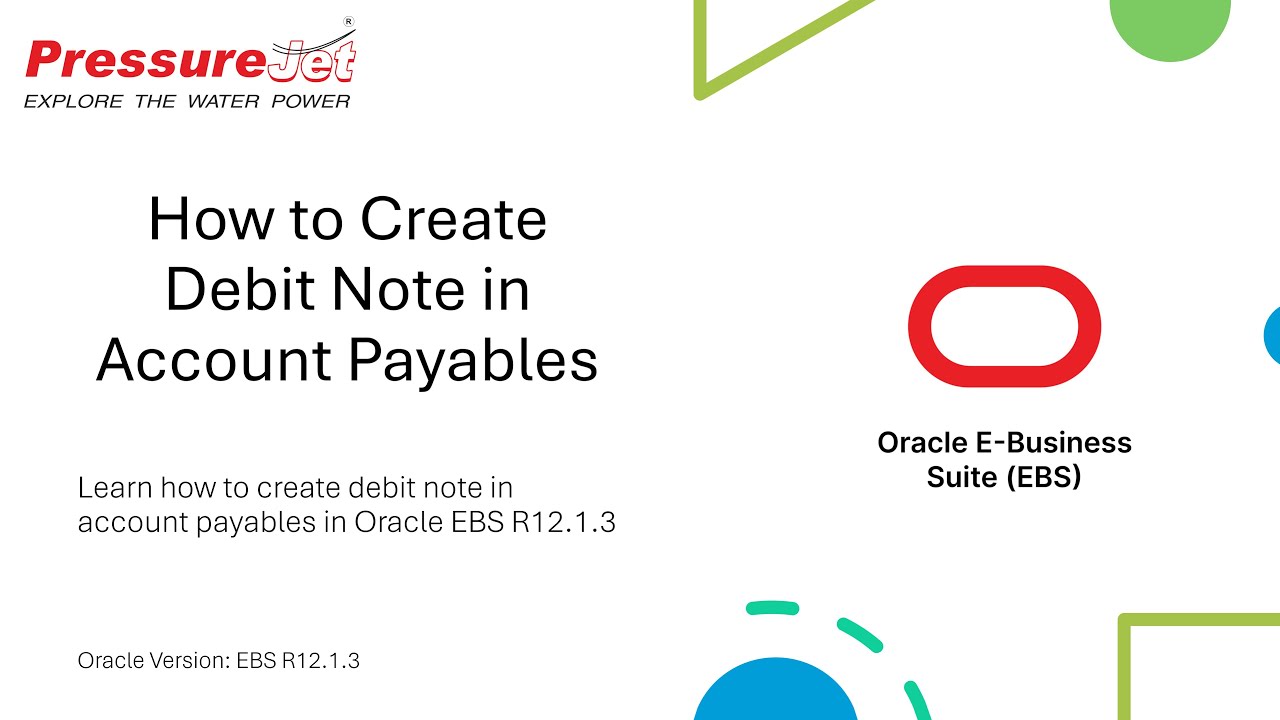 PressureJet®
EXPLORE THE WATER POWER

How to Create Debit Note in Account Payables

Learn how to create debit note in account payables in Oracle EBS R12.1.3

Oracle Version: EBS R12.1.3

Oracle E-Business Suite (EBS)